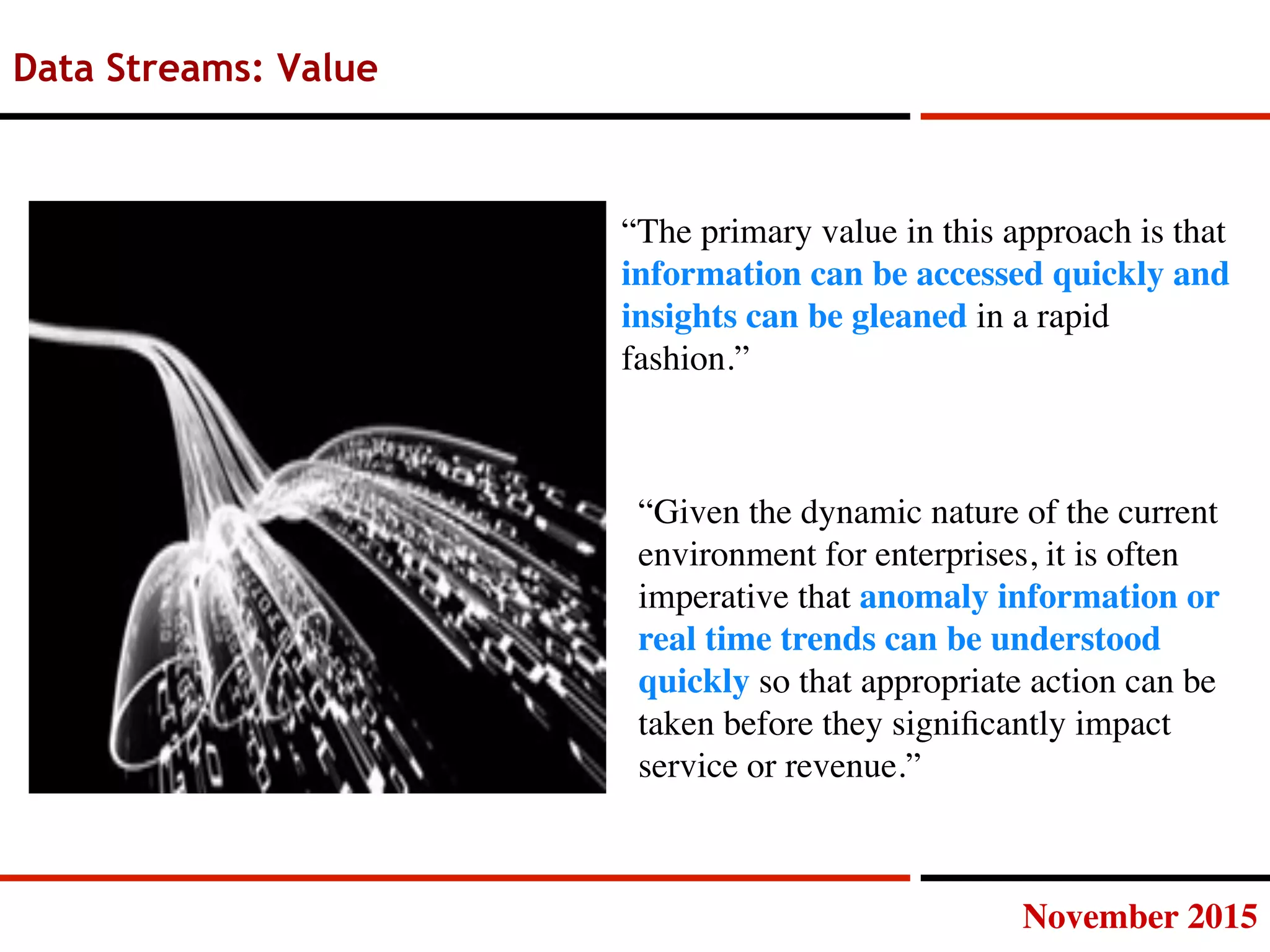 Data Streams: Value

“The primary value in this approach is that information can be accessed quickly and insights can be gleaned in a rapid fashion.”

“Given the dynamic nature of the current environment for enterprises, it is often imperative that anomaly information or real time trends can be understood quickly so that appropriate action can be taken before they significantly impact service or revenue.”

November 2015